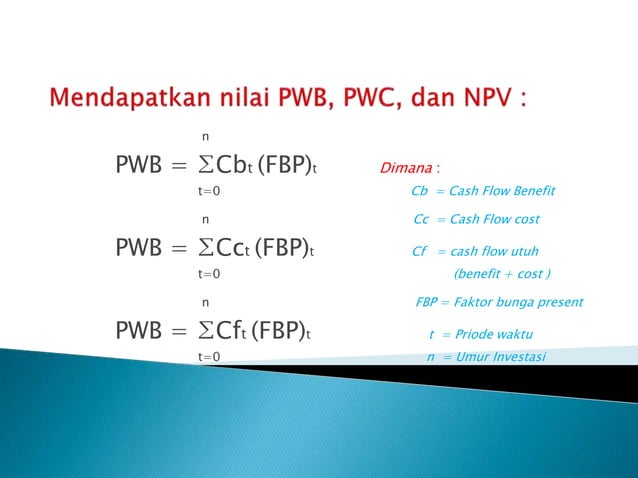 Mendapatkan nilai PWB, PWC, dan NPV :

$PWB = \sum_{t=0}^{n} Cb_t (FBP)_t$

$PWB = \sum_{t=0}^{n} Cc_t (FBP)_t$

$PWB = \sum_{t=0}^{n} Cf_t (FBP)_t$

Dimana :
Cb = Cash Flow Benefit
Cc = Cash Flow cost
Cf = cash flow utuh (benefit + cost )
FBP = Faktor bunga present
t = Priode waktu
n = Umur Investasi